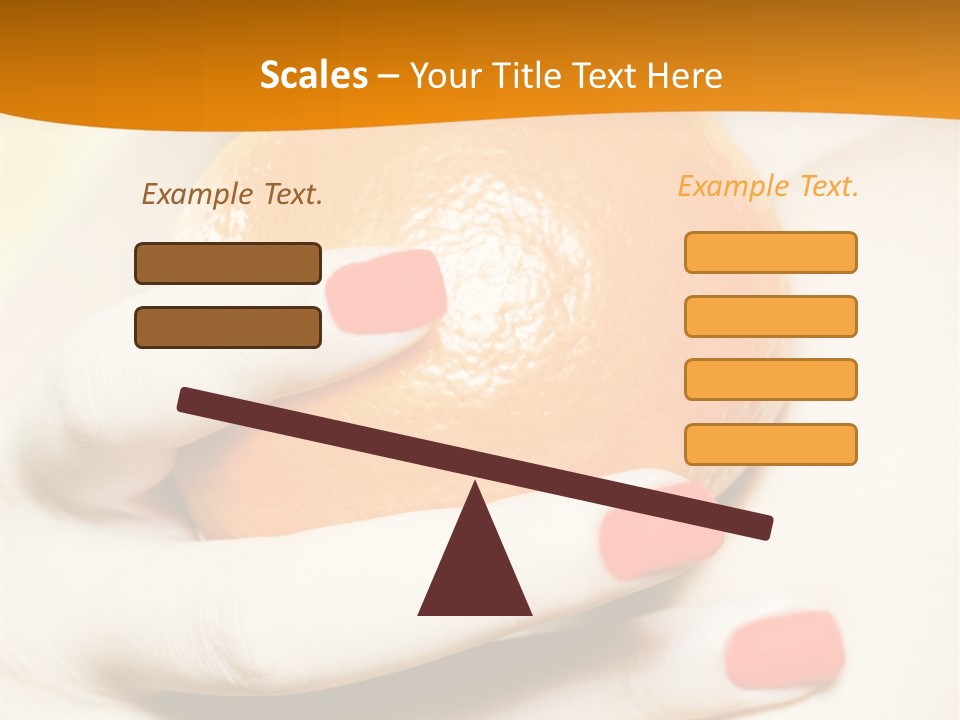 Scales – Your Title Text Here

Example Text.

Example Text.